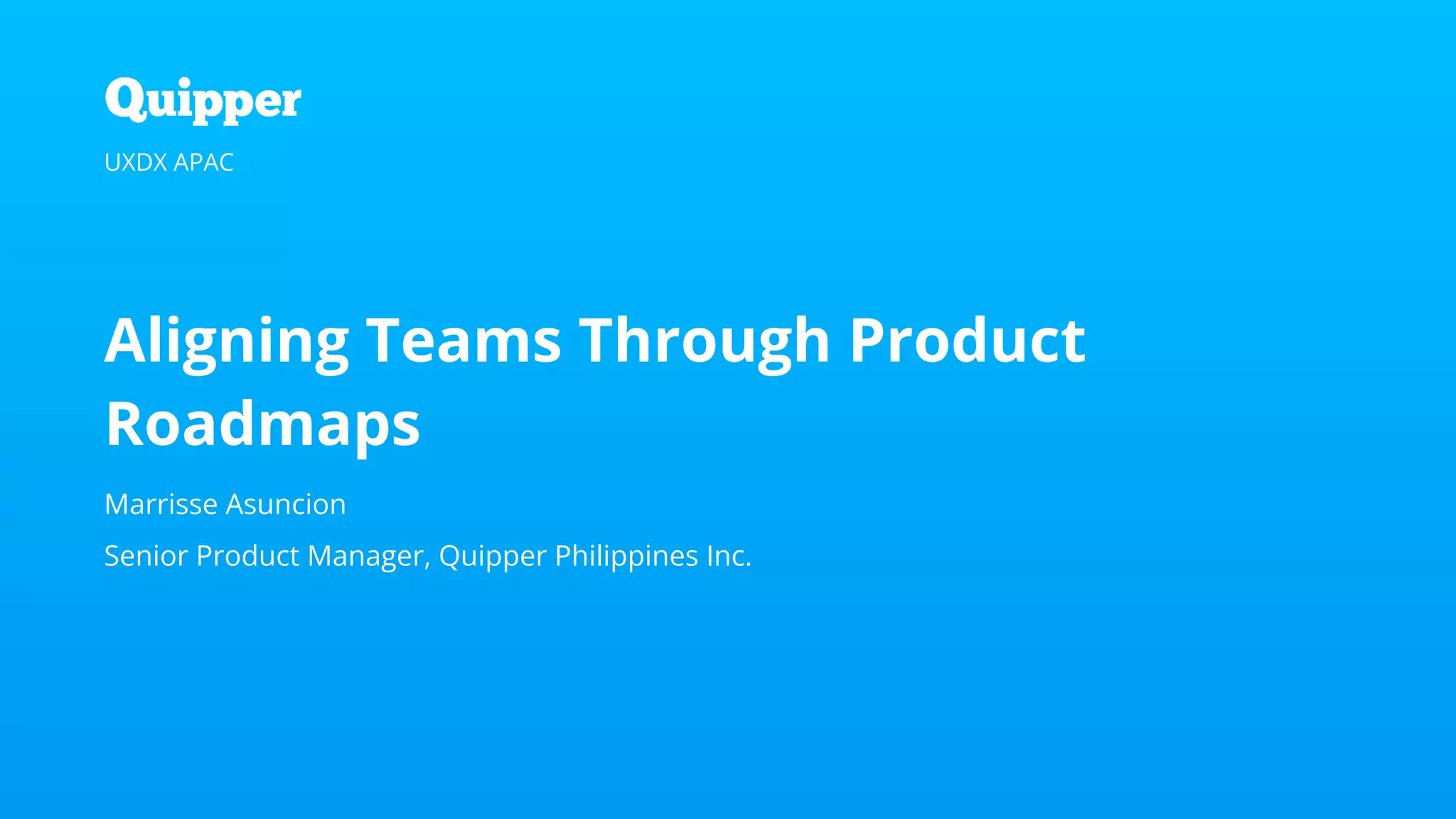 Quipper

UXDX APAC

Aligning Teams Through Product Roadmaps

Marrisse Asuncion

Senior Product Manager, Quipper Philippines Inc.